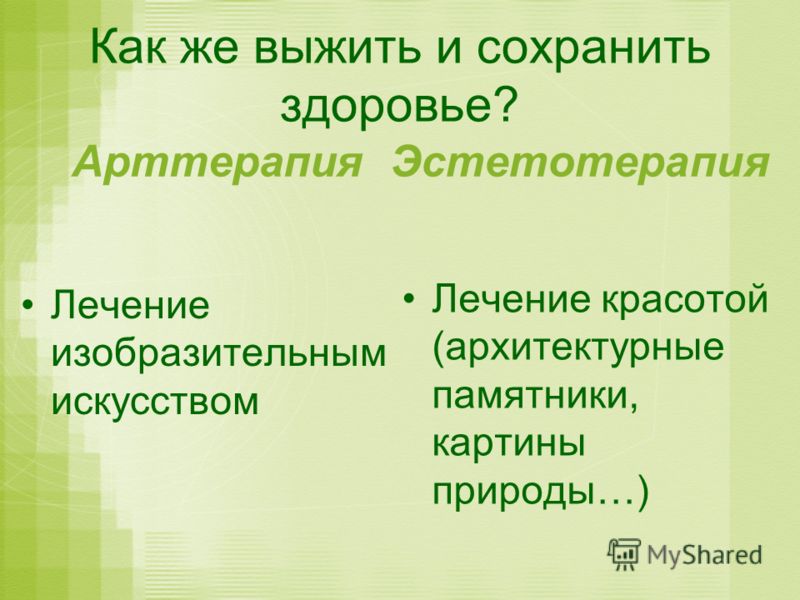 Как же выжить и сохранить здоровье?

Арттерапия

• Лечение изобразительным искусством

Эстетотерапия

• Лечение красотой (архитектурные памятники, картины природы…)

MyShared